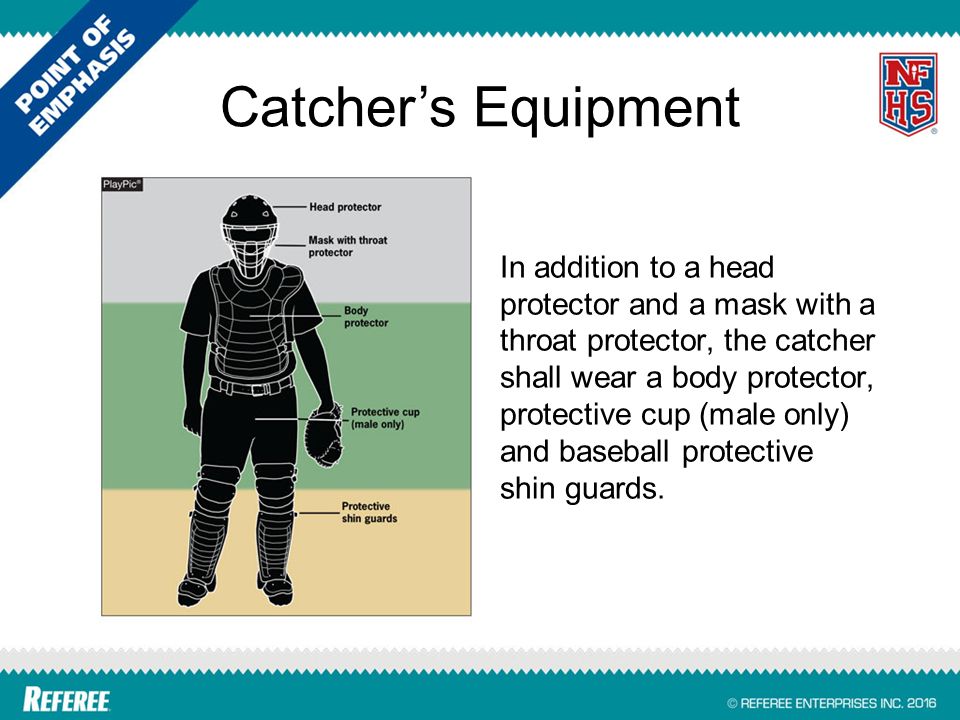 POINT OF EMPHASIS

Catcher's Equipment

NFHS

PlayPic®

Head protector

Mask with throat protector

Body protector

Protective cup (male only)

Protective shin guards

In addition to a head protector and a mask with a throat protector, the catcher shall wear a body protector, protective cup (male only) and baseball protective shin guards.

REFEREE

© REFEREE ENTERPRISES INC. 2016